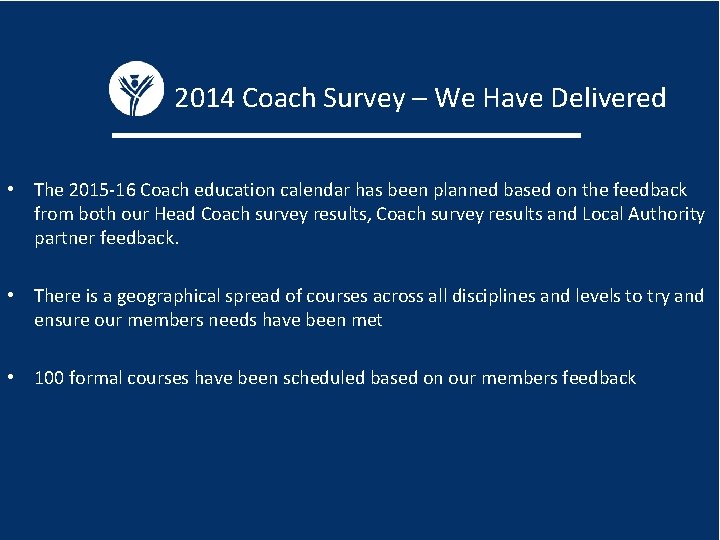 2014 Coach Survey – We Have Delivered

• The 2015-16 Coach education calendar has been planned based on the feedback from both our Head Coach survey results, Coach survey results and Local Authority partner feedback.

• There is a geographical spread of courses across all disciplines and levels to try and ensure our members needs have been met

• 100 formal courses have been scheduled based on our members feedback